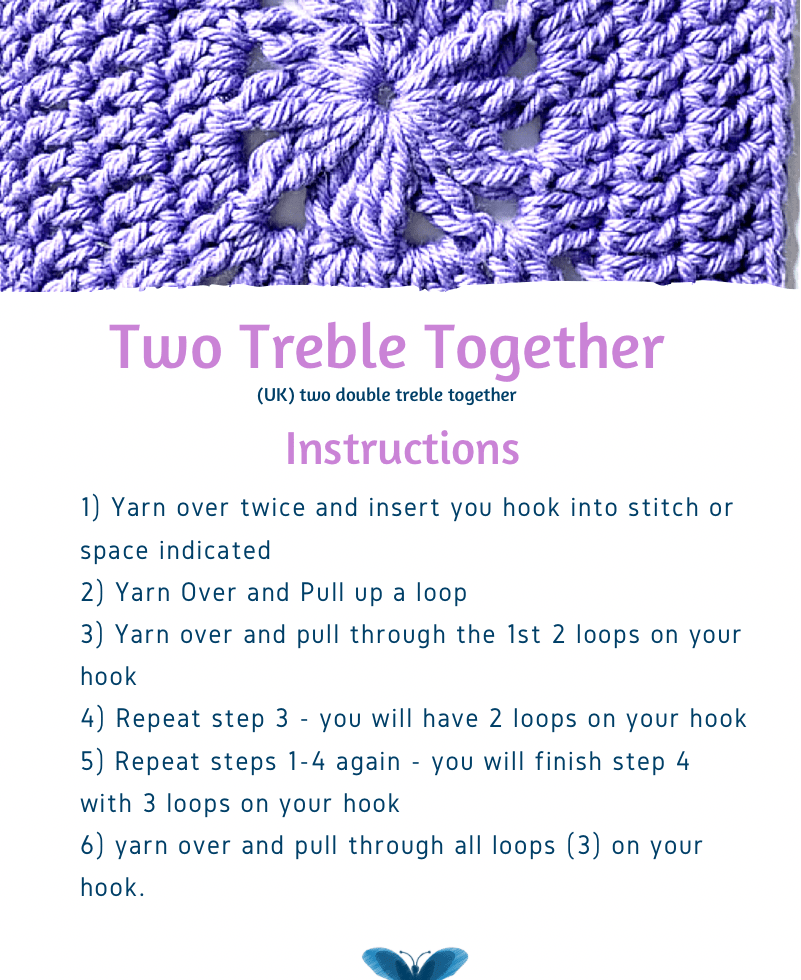 Two Treble Together

(UK) two double treble together

Instructions

1) Yarn over twice and insert you hook into stitch or space indicated
2) Yarn Over and Pull up a loop
3) Yarn over and pull through the 1st 2 loops on your hook
4) Repeat step 3 - you will have 2 loops on your hook
5) Repeat steps 1-4 again - you will finish step 4 with 3 loops on your hook
6) yarn over and pull through all loops (3) on your hook.